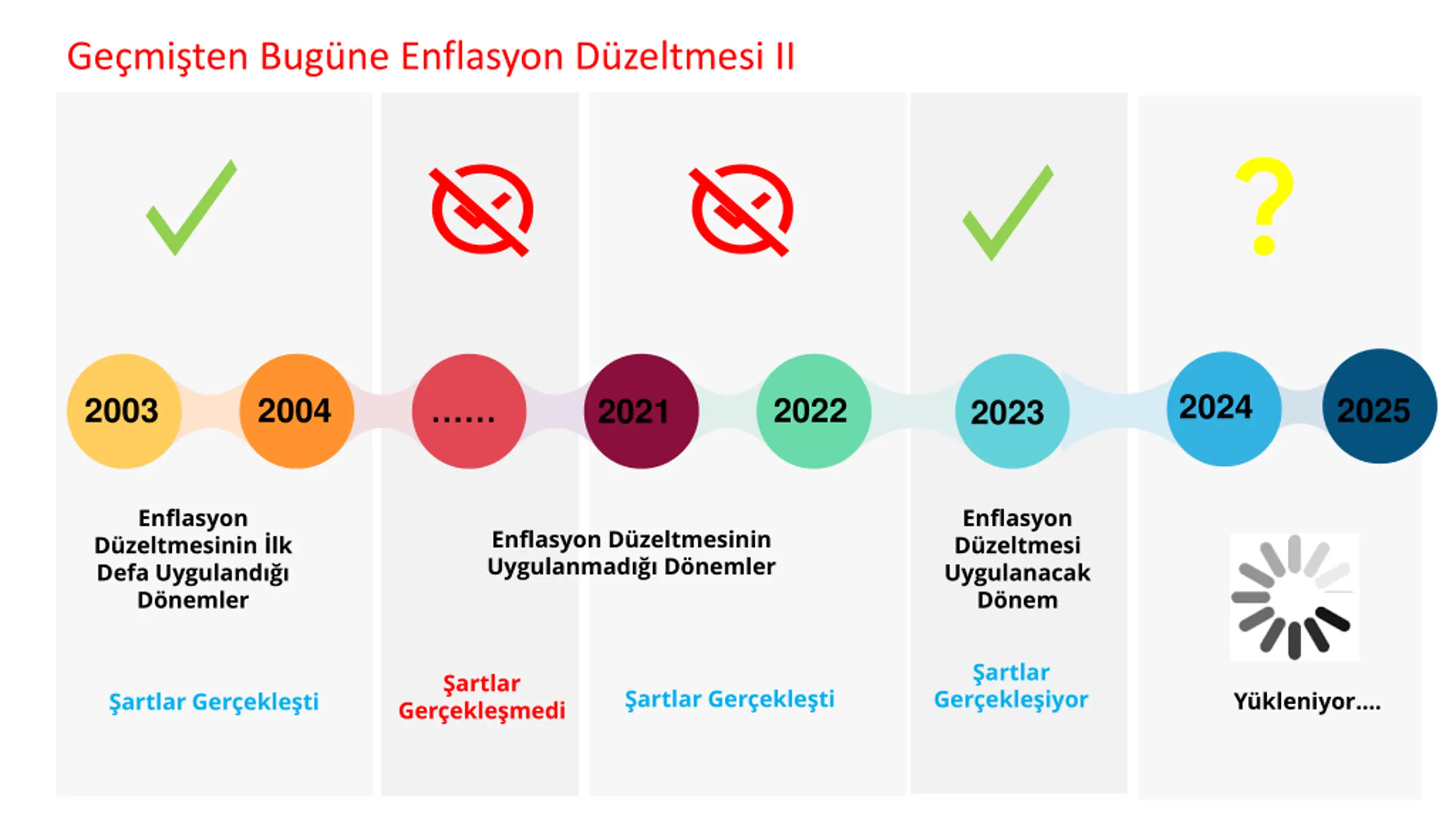 Geçmişten Bugüne Enflasyon Düzeltmesi II

?

2003

2004

......

2021

2022

2023

2024

2025

Enflasyon Düzeltmesinin İlk Defa Uygulandığı Dönemler

Enflasyon Düzeltmesinin Uygulanmadığı Dönemler

Enflasyon Düzeltmesi Uygulanacak Dönem

Şartlar Gerçekleşti

Şartlar Gerçekleşmedi

Şartlar Gerçekleşti

Şartlar Gerçekleşiyor

Yükleniyor....